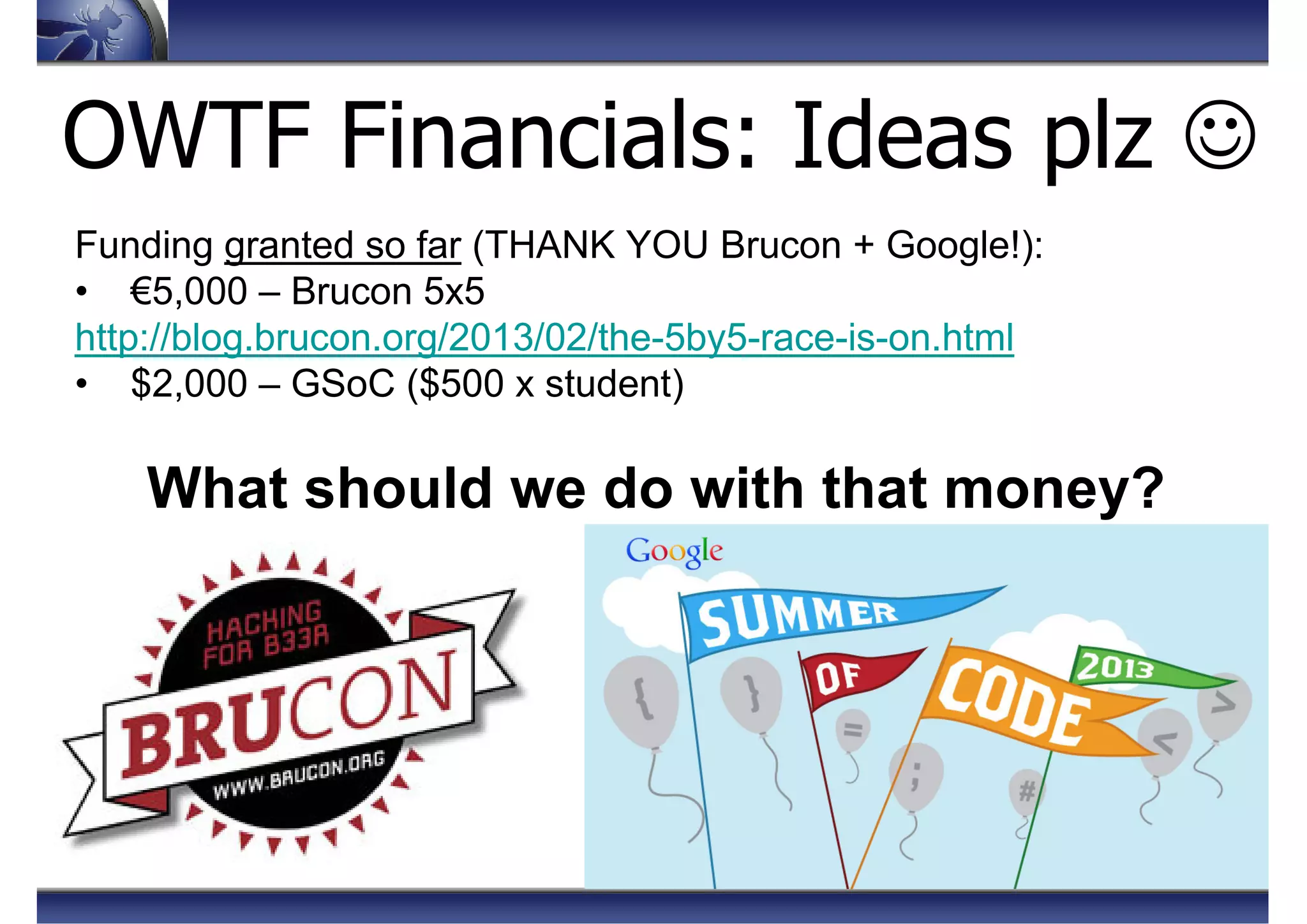 OWTF Financials: Ideas plz ☺

Funding granted so far (THANK YOU Brucon + Google!):
• €5,000 – Brucon 5x5
http://blog.brucon.org/2013/02/the-5by5-race-is-on.html
• $2,000 – GSoC ($500 x student)

What should we do with that money?

HACKING FOR B33R
BRUCON
WWW.BRUCON.ORG

Google
SUMMER
OF
CODE
2013
{
}
=
;
#
<
>